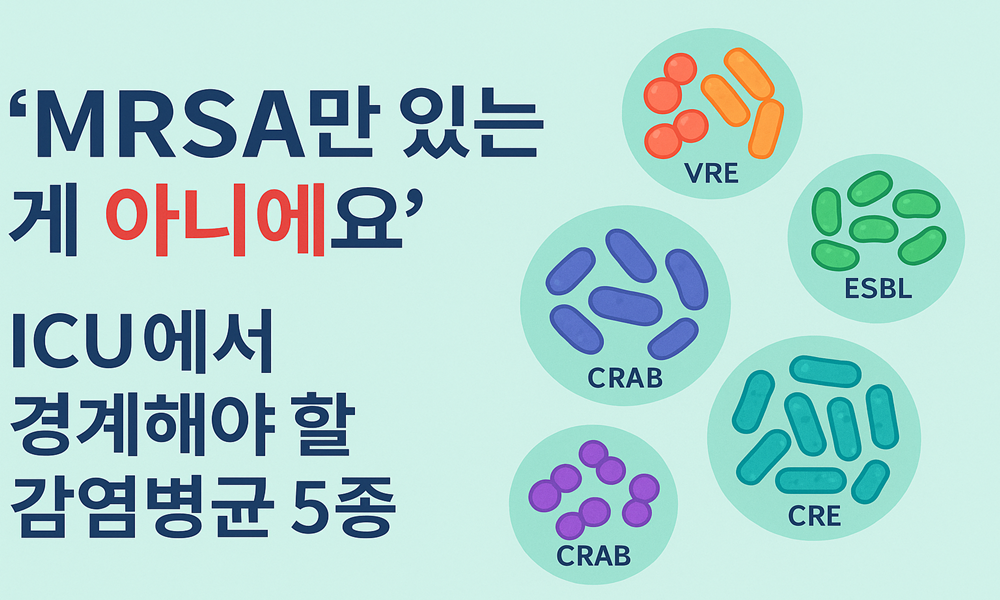 ‘MRSA만 있는 게 아니에요’

ICU에서 경계해야 할 감염병균 5종

VRE

ESBL

CRAB

CRE

CRAB